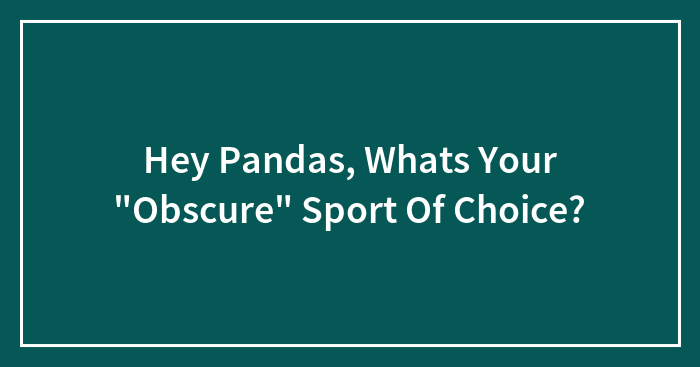 Hey Pandas, Whats Your "Obscure" Sport Of Choice?